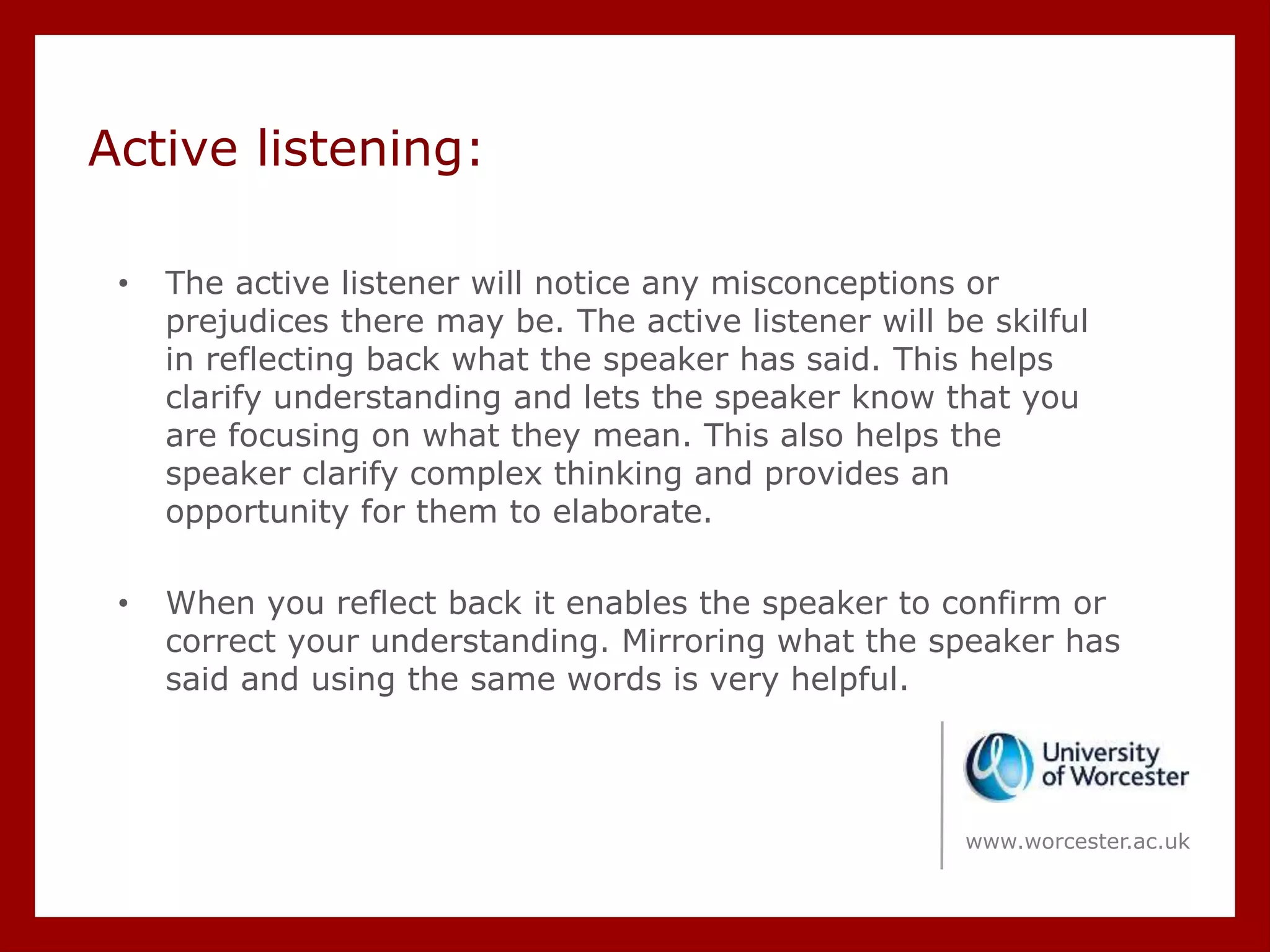 Active listening:

• The active listener will notice any misconceptions or prejudices there may be. The active listener will be skilful in reflecting back what the speaker has said. This helps clarify understanding and lets the speaker know that you are focusing on what they mean. This also helps the speaker clarify complex thinking and provides an opportunity for them to elaborate.

• When you reflect back it enables the speaker to confirm or correct your understanding. Mirroring what the speaker has said and using the same words is very helpful.

University of Worcester

www.worcester.ac.uk